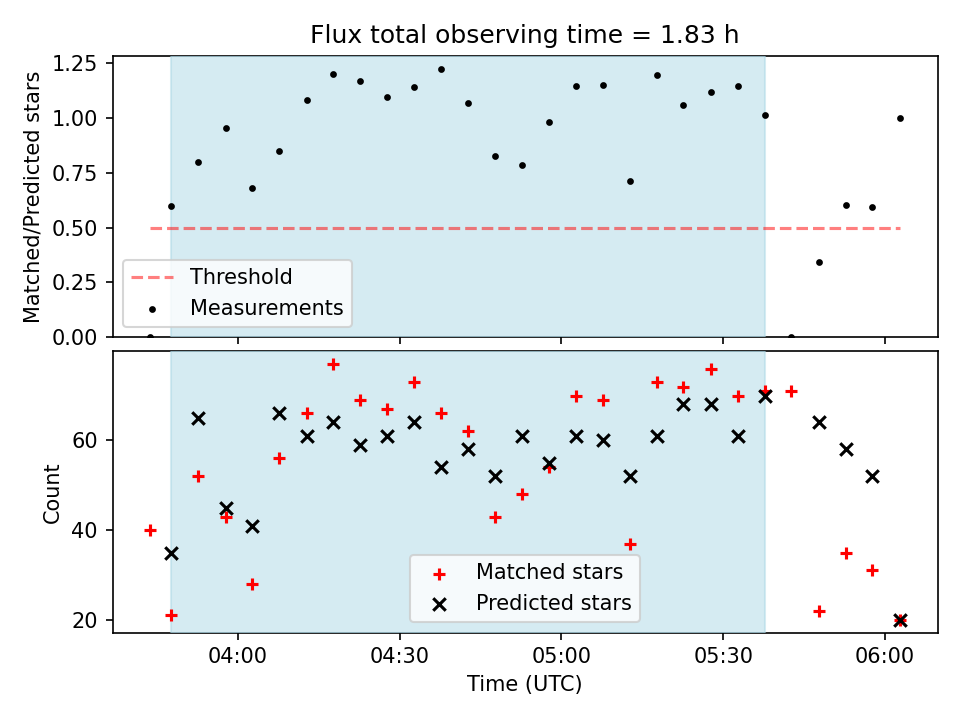 Flux total observing time = 1.83 h

Matched/Predicted stars

1.25
1.00
0.75
0.50
0.25
0.00

Threshold
Measurements

Count

60
40
20

Matched stars
Predicted stars

04:00
04:30
05:00
05:30
06:00

Time (UTC)